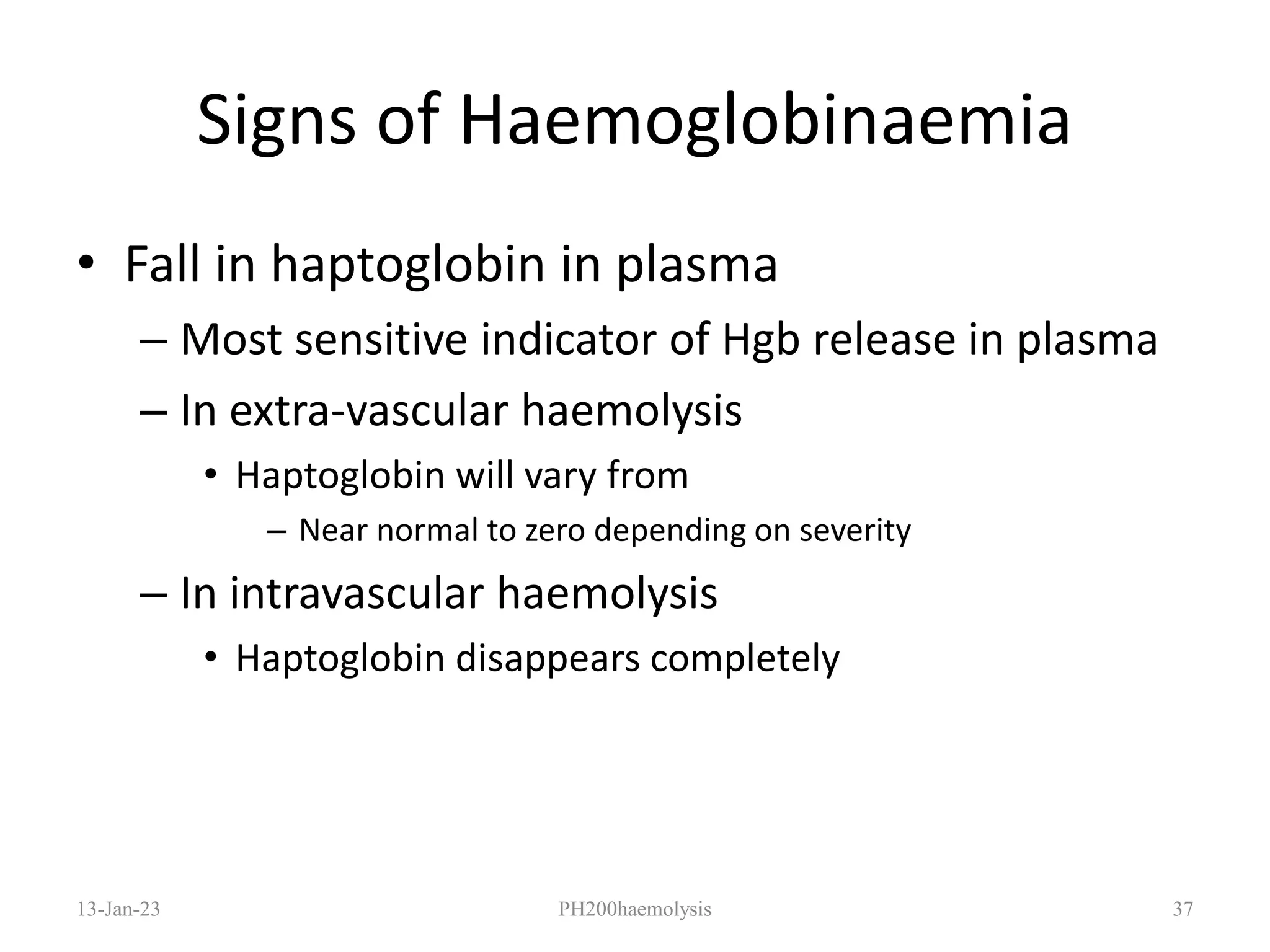 Signs of Haemoglobinaemia

• Fall in haptoglobin in plasma
– Most sensitive indicator of Hgb release in plasma
– In extra-vascular haemolysis
• Haptoglobin will vary from
– Near normal to zero depending on severity
– In intravascular haemolysis
• Haptoglobin disappears completely

13-Jan-23 PH200haemolysis 37